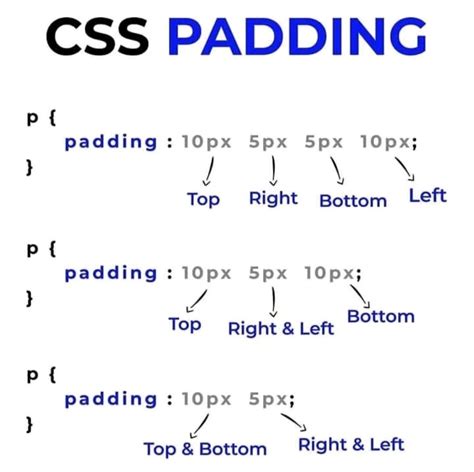 CSS PADDING

p {
padding : 10px 5px 5px 10px;
}

Top Right Bottom Left

p {
padding : 10px 5px 10px;
}

Top Right & Left Bottom

p {
padding : 10px 5px;
}

Top & Bottom Right & Left